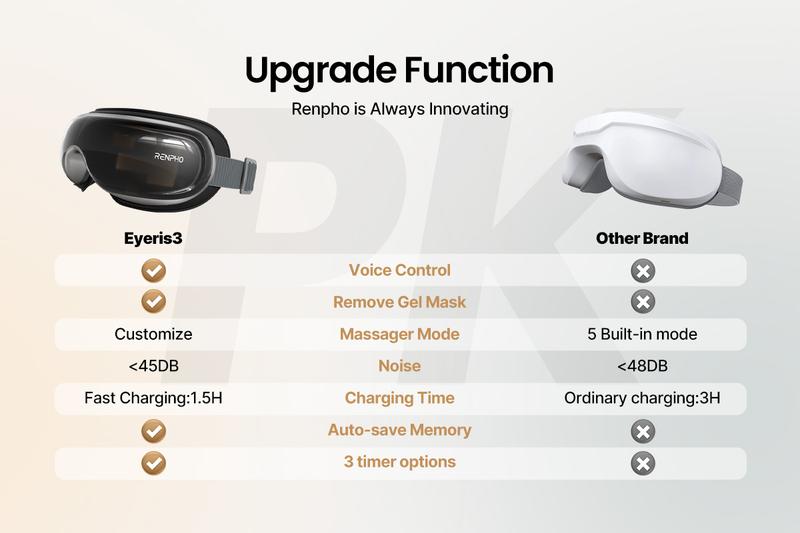 Upgrade Function

Renpho is Always Innovating

RENPHO

PK

| Eyeris3 | | Other Brand |
|---|---|---|
| ✓ | Voice Control | ✗ |
| ✓ | Remove Gel Mask | ✗ |
| Customize | Massager Mode | 5 Built-in mode |
| <45DB | Noise | <48DB |
| Fast Charging:1.5H | Charging Time | Ordinary charging:3H |
| ✓ | Auto-save Memory | ✗ |
| ✓ | 3 timer options | ✗ |